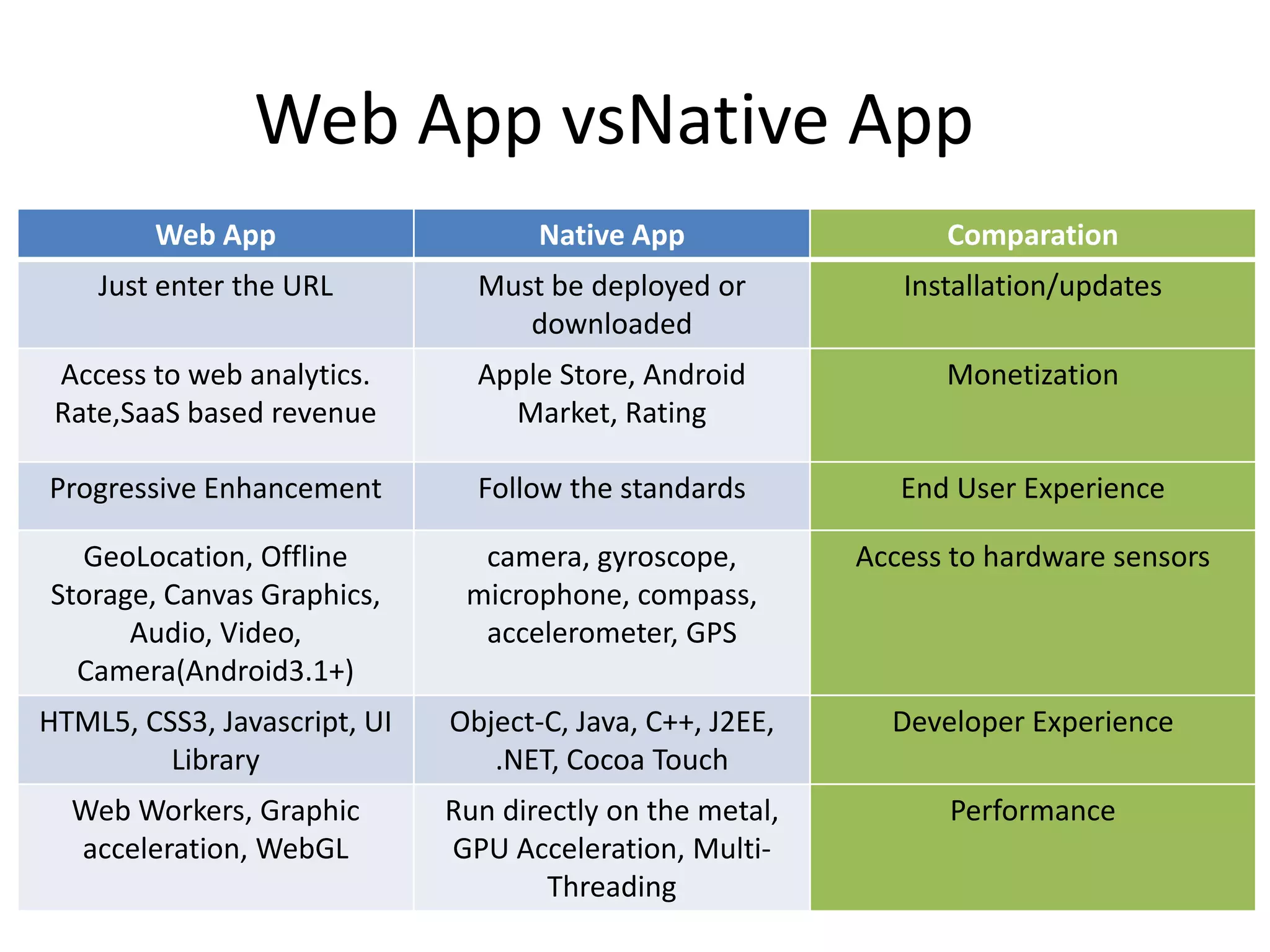 Web App vsNative App

| Web App | Native App | Comparation |
|---|---|---|
| Just enter the URL | Must be deployed or downloaded | Installation/updates |
| Access to web analytics. Rate,SaaS based revenue | Apple Store, Android Market, Rating | Monetization |
| Progressive Enhancement | Follow the standards | End User Experience |
| GeoLocation, Offline Storage, Canvas Graphics, Audio, Video, Camera(Android3.1+) | camera, gyroscope, microphone, compass, accelerometer, GPS | Access to hardware sensors |
| HTML5, CSS3, Javascript, UI Library | Object-C, Java, C++, J2EE, .NET, Cocoa Touch | Developer Experience |
| Web Workers, Graphic acceleration, WebGL | Run directly on the metal, GPU Acceleration, Multi-Threading | Performance |